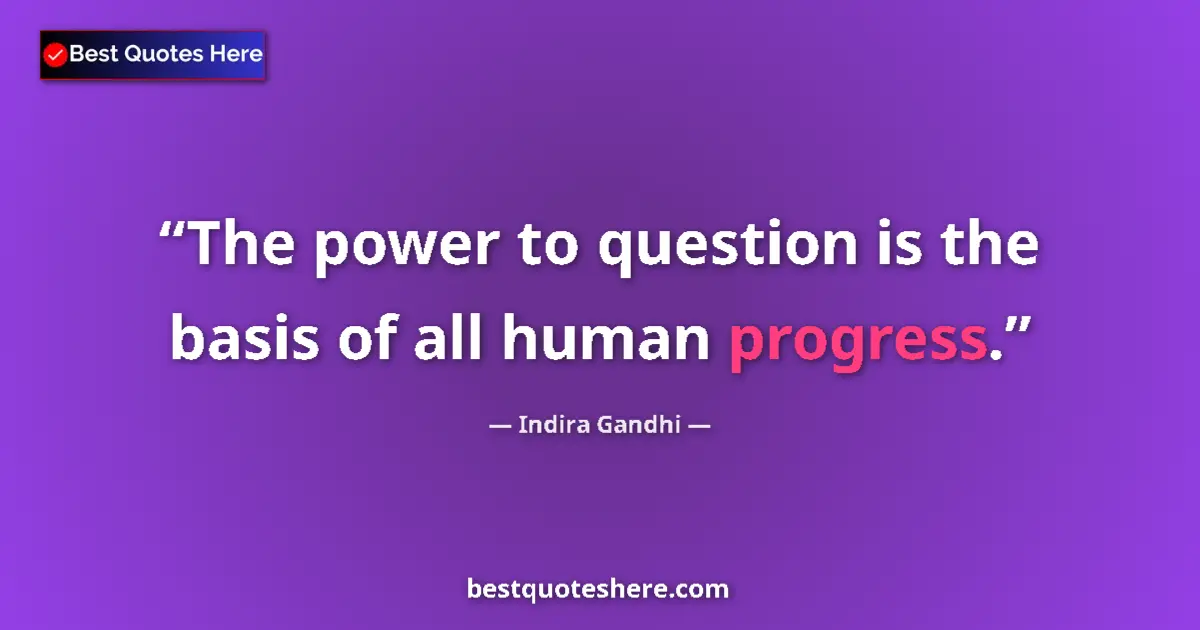 Best Quotes Here

“The power to question is the basis of all human progress.”

— Indira Gandhi —

bestquoteshere.com